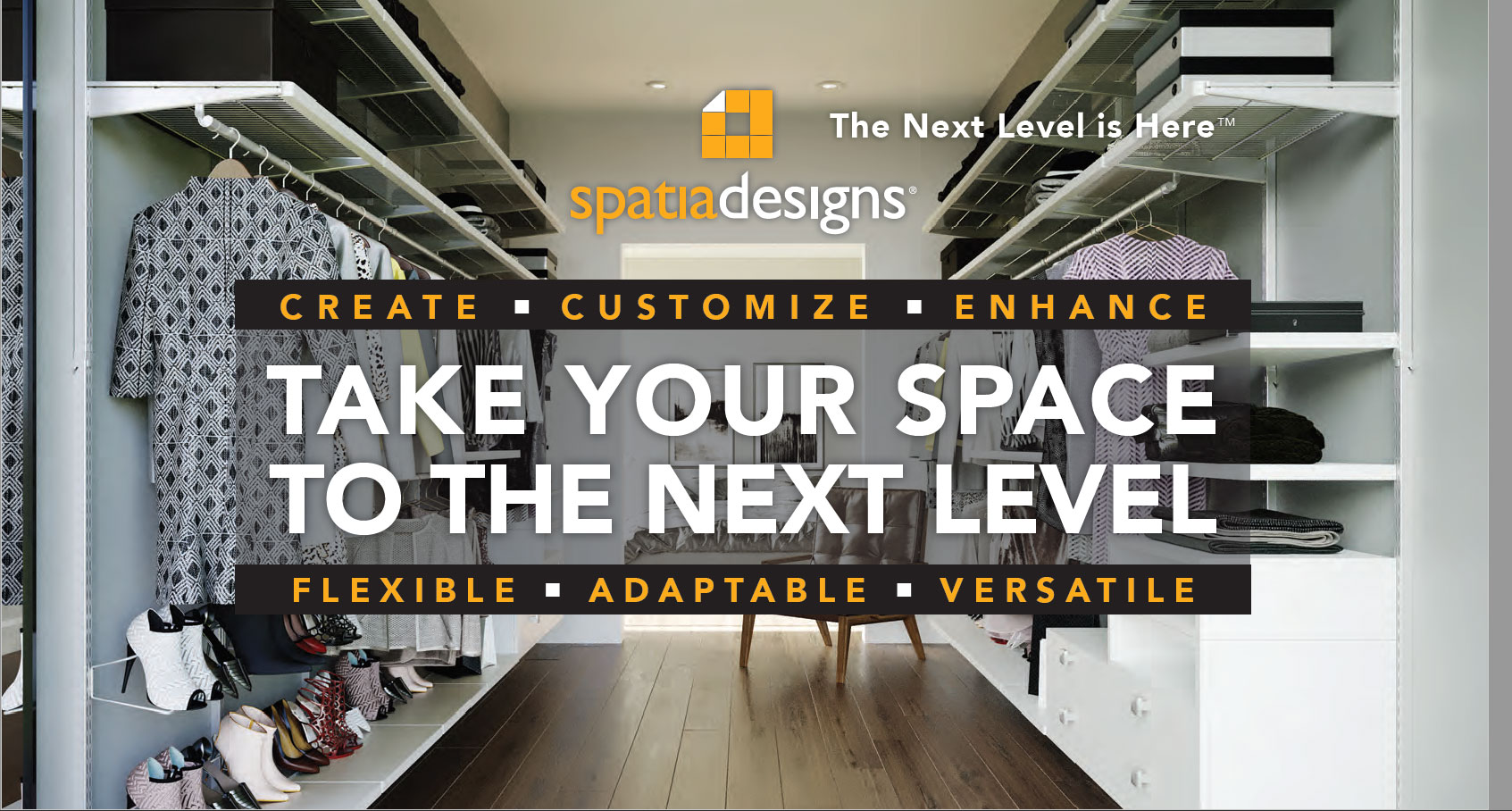 The Next Level is Here™

spatiadesigns®

CREATE ▪ CUSTOMIZE ▪ ENHANCE

TAKE YOUR SPACE TO THE NEXT LEVEL

FLEXIBLE ▪ ADAPTABLE ▪ VERSATILE